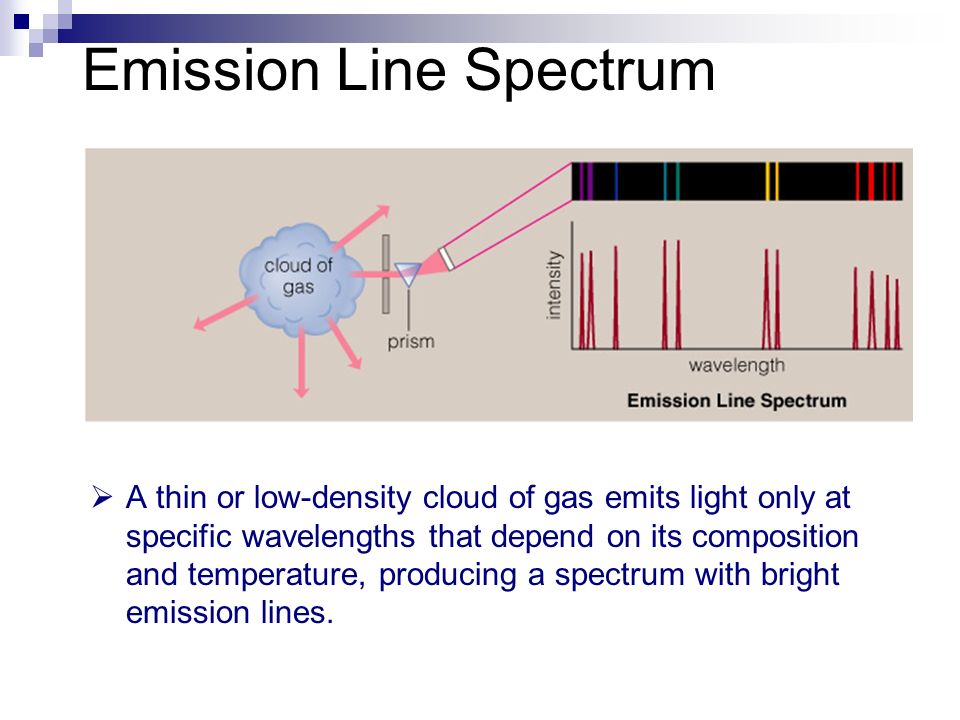 Emission Line Spectrum

cloud of gas

prism

intensity

wavelength

Emission Line Spectrum

➢ A thin or low-density cloud of gas emits light only at specific wavelengths that depend on its composition and temperature, producing a spectrum with bright emission lines.